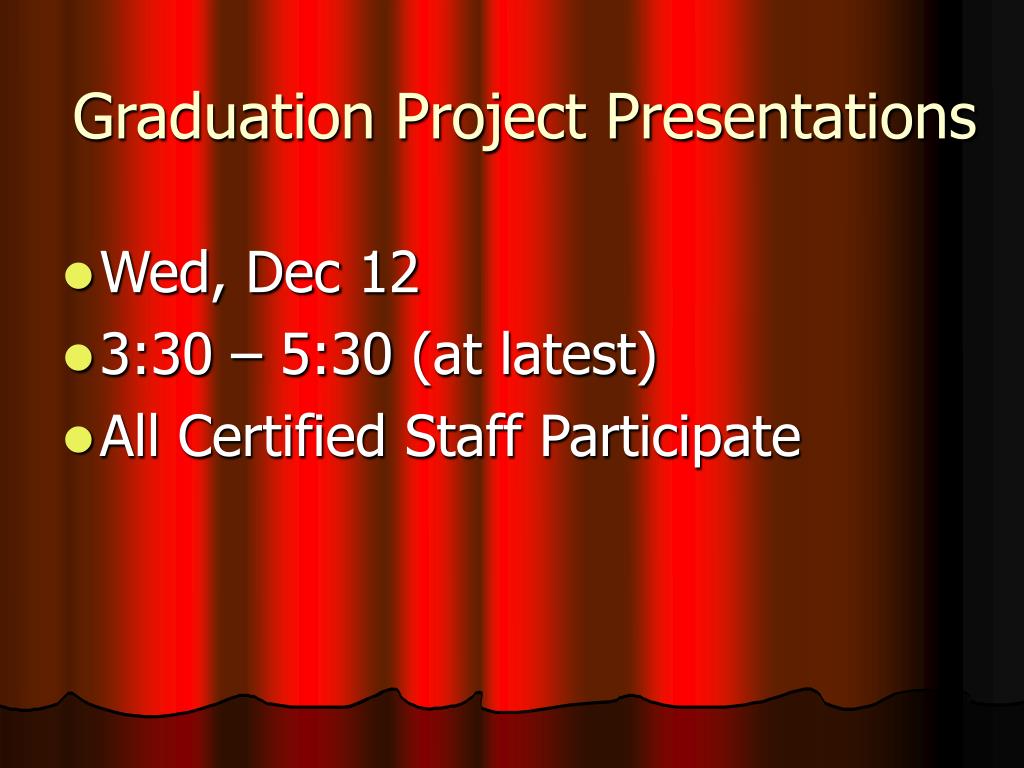 Graduation Project Presentations

- Wed, Dec 12
- 3:30 – 5:30 (at latest)
- All Certified Staff Participate